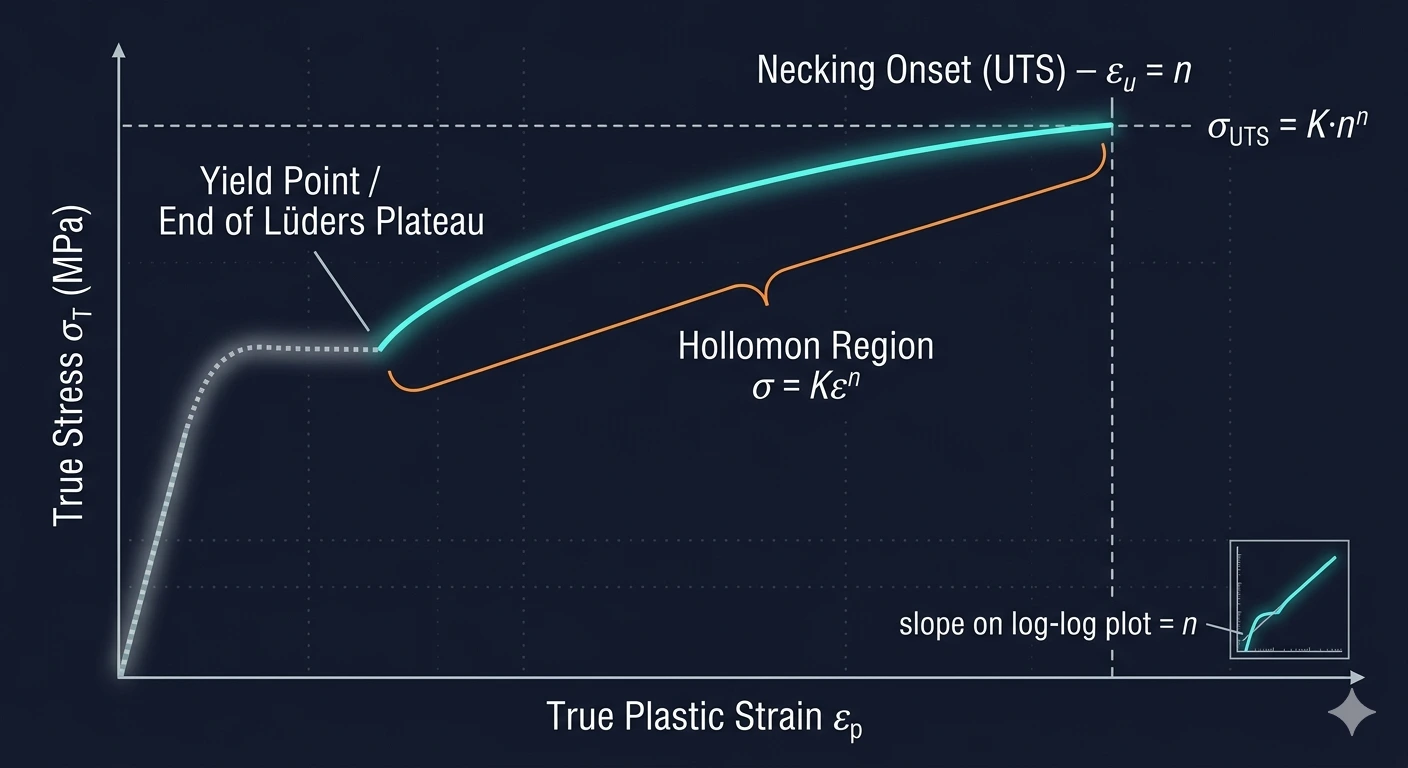 Necking Onset (UTS) – $\varepsilon_u = n$

$\sigma_{UTS} = K \cdot n^n$

Yield Point / End of Lüders Plateau

True Stress $\sigma_T$ (MPa)

Hollomon Region
$\sigma = K\varepsilon^n$

slope on log-log plot = $n$

True Plastic Strain $\varepsilon_p$